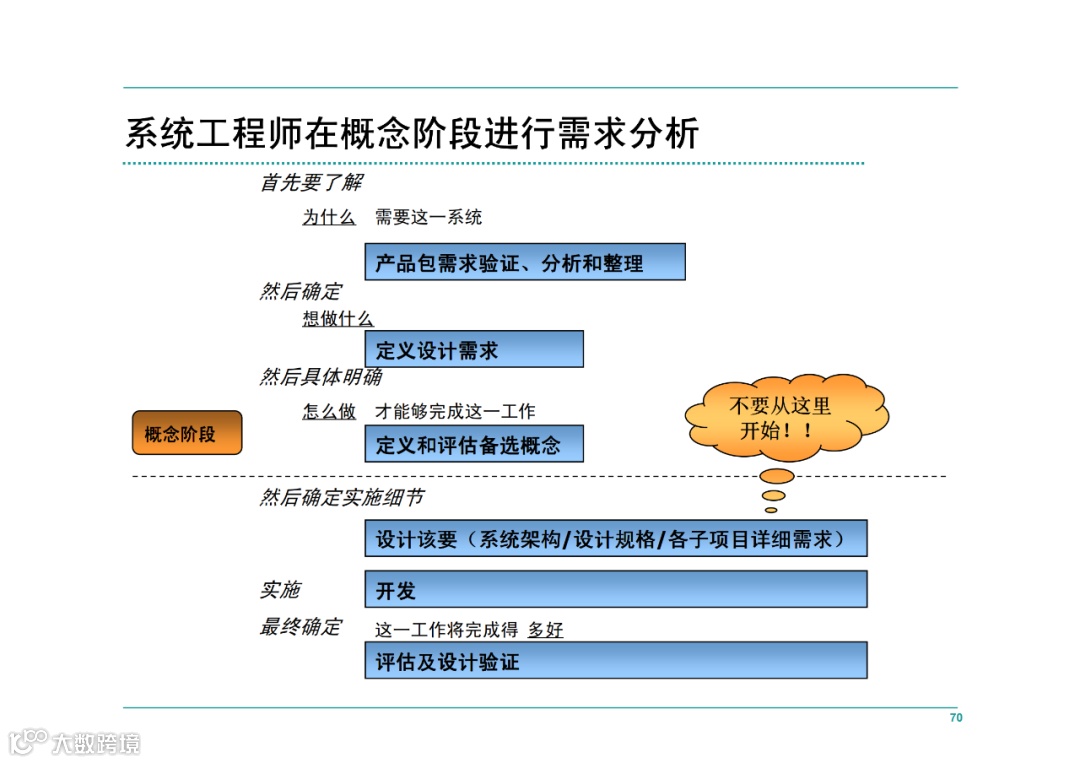 系统工程师在概念阶段进行需求分析

首先要了解

为什么 需要这一系统

产品包需求验证、分析和整理

然后确定

想做什么

定义设计需求

然后具体明确

怎么做 才能够完成这一工作

概念阶段

定义和评估备选概念

不要从这里开始！！

然后确定实施细节

设计该要（系统架构/设计规格/各子项目详细需求）

实施

开发

最终确定

这一工作将完成得 多好

评估及设计验证

70

大数跨境